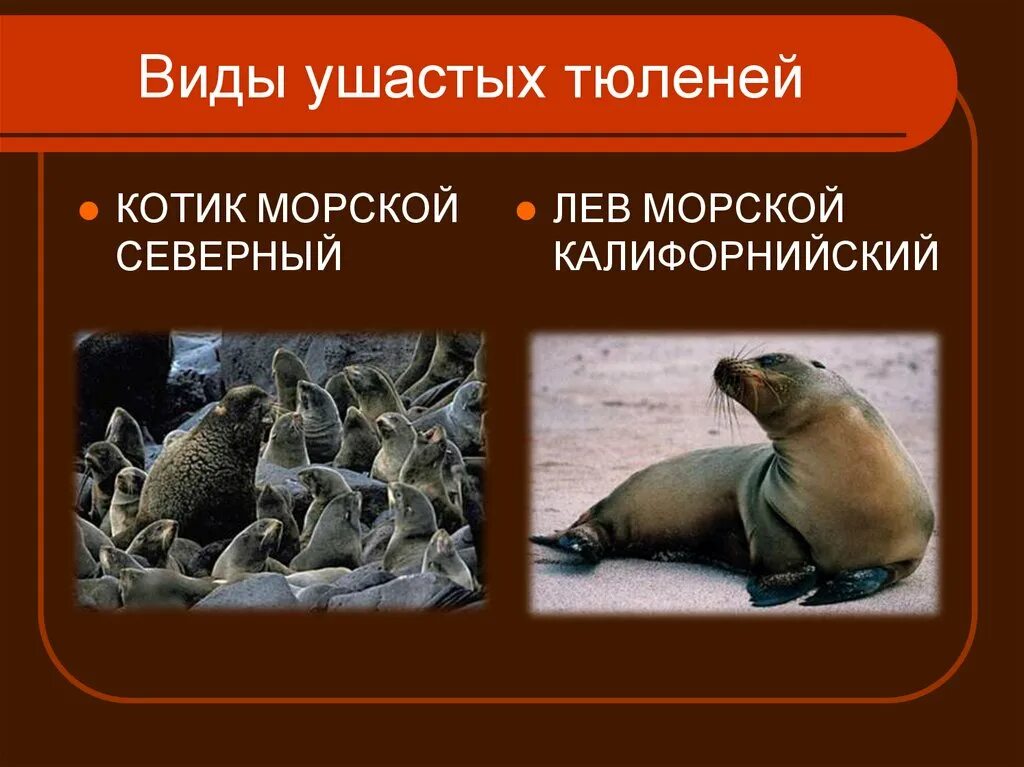 Виды ушастых тюленей

КОТИК МОРСКОЙ СЕВЕРНЫЙ

ЛЕВ МОРСКОЙ КАЛИФОРНИЙСКИЙ